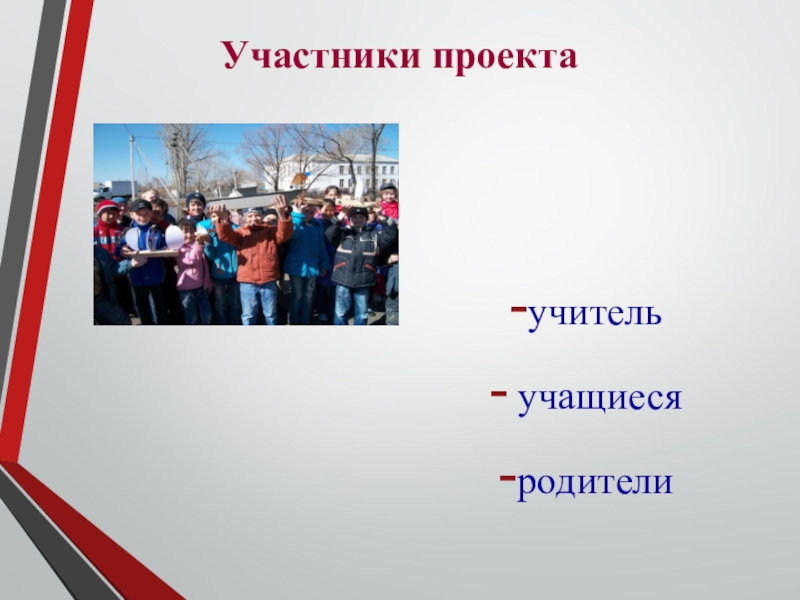 Участники проекта

-учитель

- учащиеся

-родители